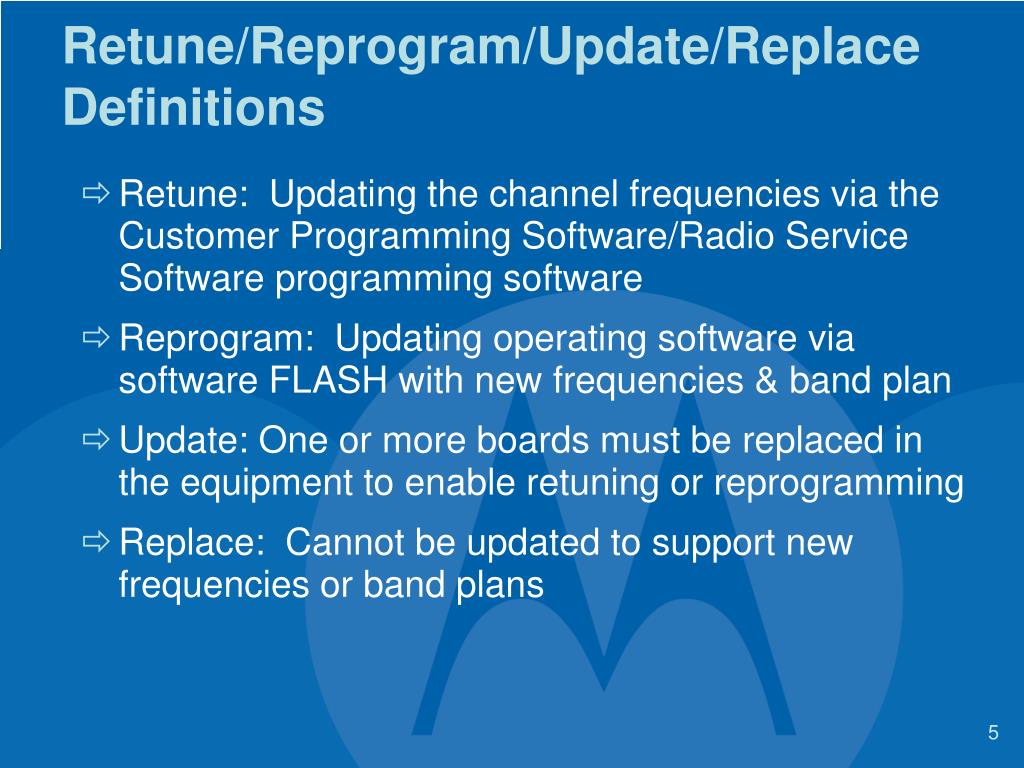 Retune/Reprogram/Update/Replace Definitions

⇨ Retune:  Updating the channel frequencies via the Customer Programming Software/Radio Service Software programming software

⇨ Reprogram:  Updating operating software via software FLASH with new frequencies & band plan

⇨ Update: One or more boards must be replaced in the equipment to enable retuning or reprogramming

⇨ Replace:  Cannot be updated to support new frequencies or band plans

5